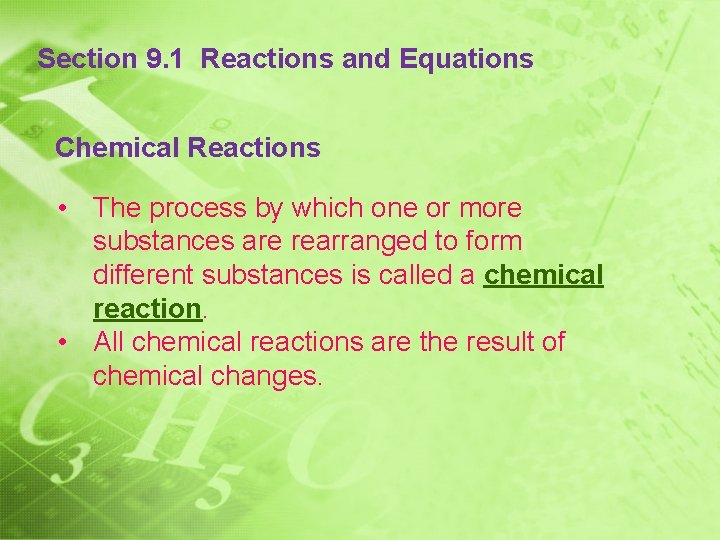 Section 9.1 Reactions and Equations

Chemical Reactions

• The process by which one or more substances are rearranged to form different substances is called a chemical reaction.
• All chemical reactions are the result of chemical changes.